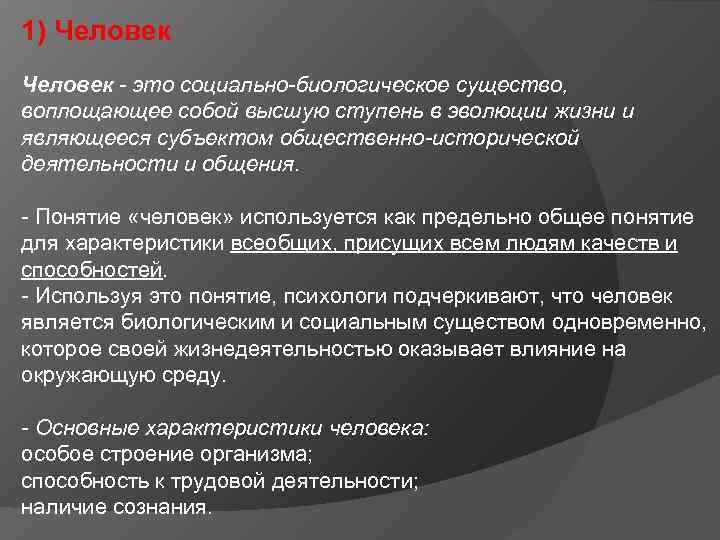 1) Человек

Человек - это социально-биологическое существо, воплощающее собой высшую ступень в эволюции жизни и являющееся субъектом общественно-исторической деятельности и общения.

- Понятие «человек» используется как предельно общее понятие для характеристики всеобщих, присущих всем людям качеств и способностей.
- Используя это понятие, психологи подчеркивают, что человек является биологическим и социальным существом одновременно, которое своей жизнедеятельностью оказывает влияние на окружающую среду.

- Основные характеристики человека:
особое строение организма;
способность к трудовой деятельности;
наличие сознания.